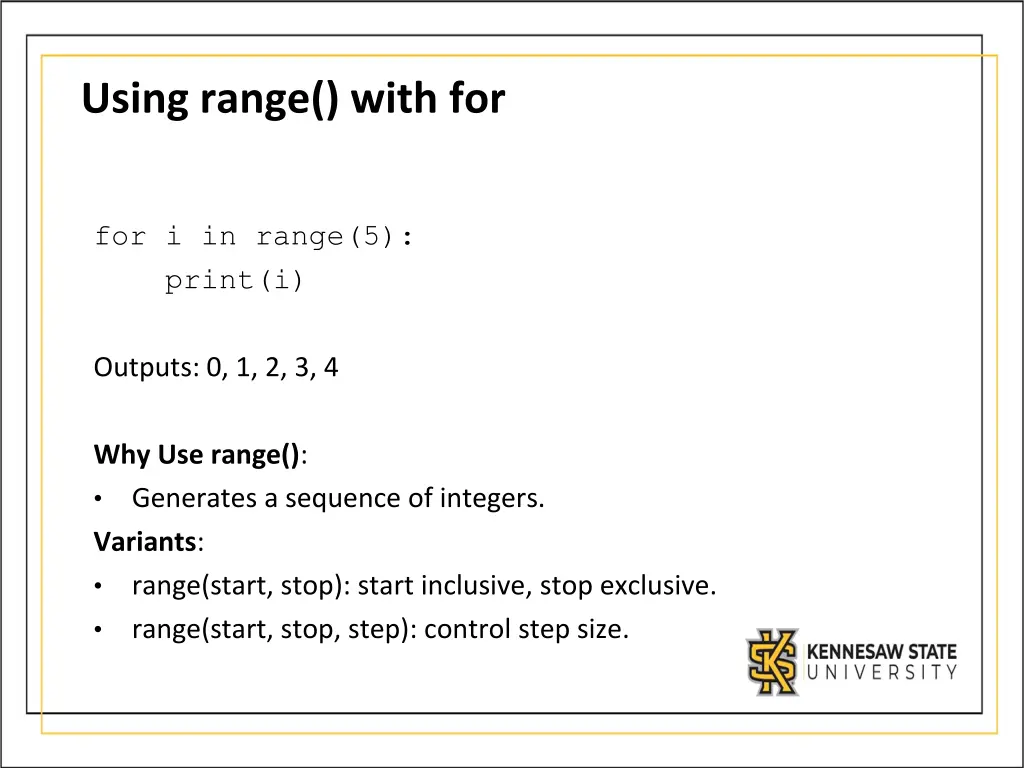 Using range() with for

for i in range(5):
    print(i)

Outputs: 0, 1, 2, 3, 4

Why Use range():
• Generates a sequence of integers.
Variants:
• range(start, stop): start inclusive, stop exclusive.
• range(start, stop, step): control step size.

KENNESAW STATE UNIVERSITY